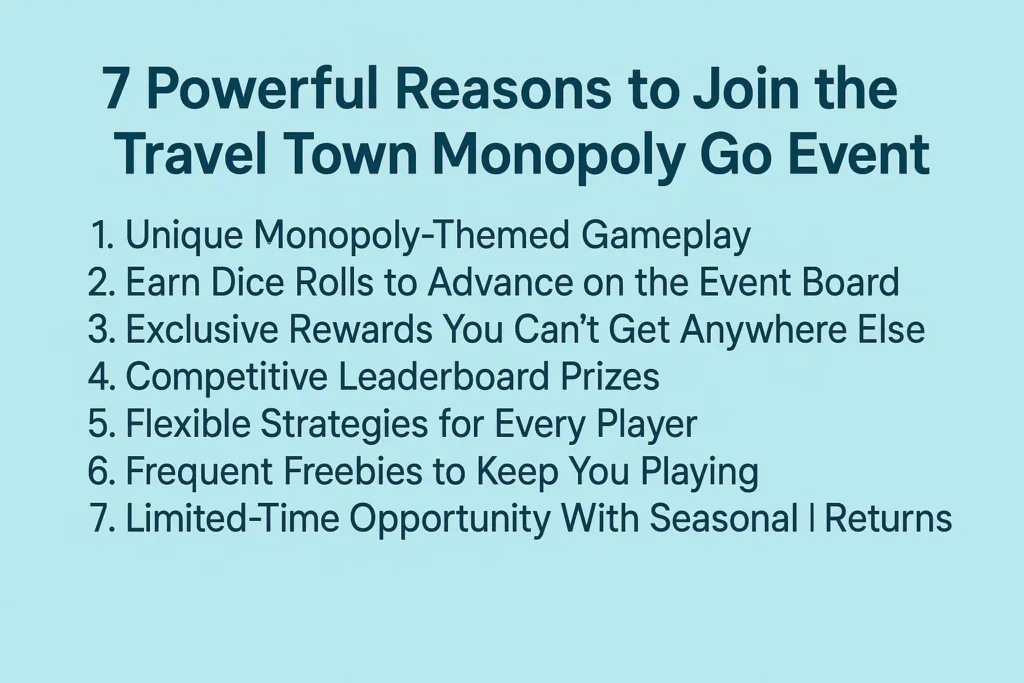 7 Powerful Reasons to Join the Travel Town Monopoly Go Event

1. Unique Monopoly-Themed Gameplay
2. Earn Dice Rolls to Advance on the Event Board
3. Exclusive Rewards You Can't Get Anywhere Else
4. Competitive Leaderboard Prizes
5. Flexible Strategies for Every Player
6. Frequent Freebies to Keep You Playing
7. Limited-Time Opportunity With Seasonal | Returns